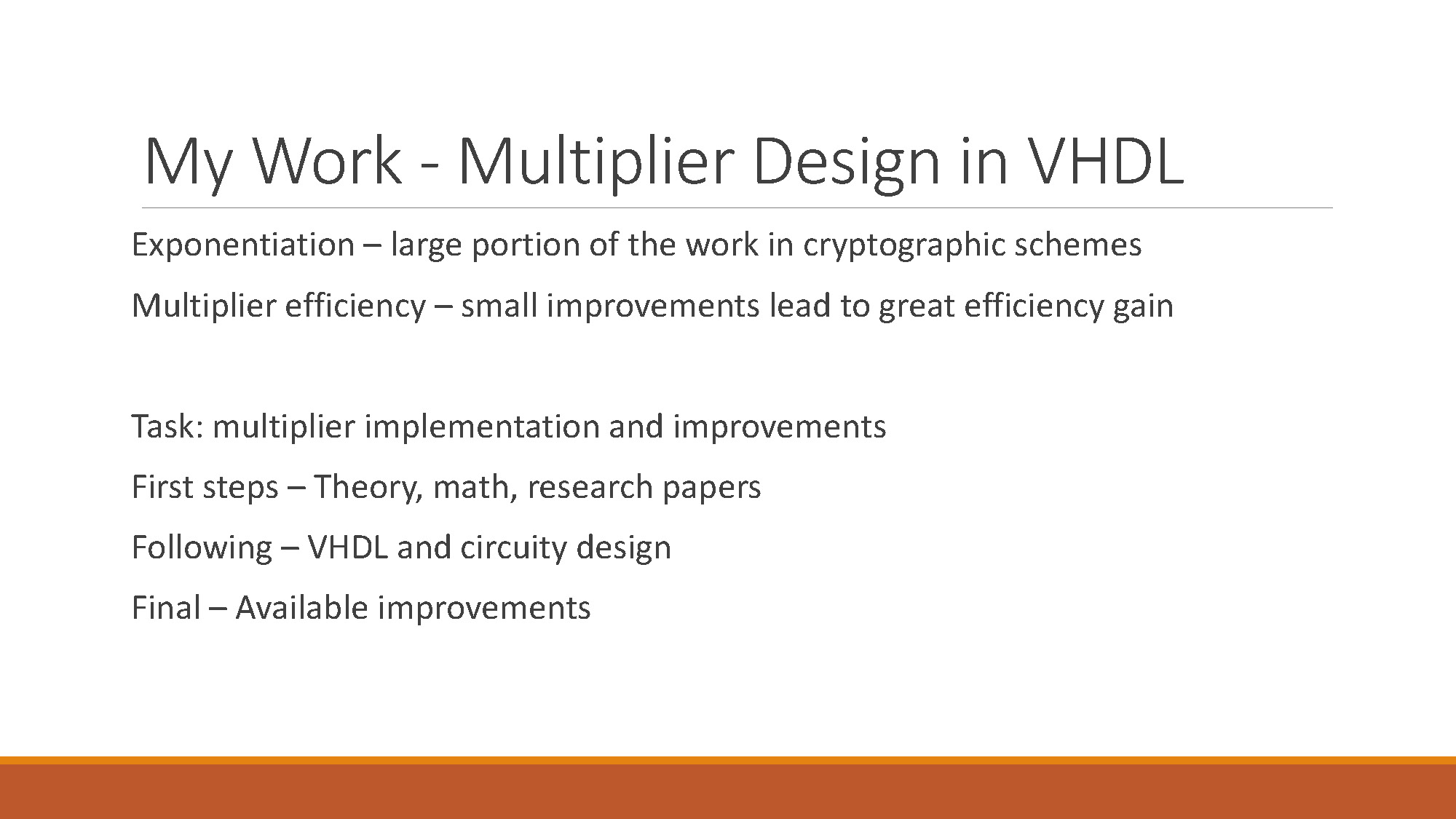 My Work - Multiplier Design in VHDL

Exponentiation – large portion of the work in cryptographic schemes

Multiplier efficiency – small improvements lead to great efficiency gain

Task: multiplier implementation and improvements

First steps – Theory, math, research papers

Following – VHDL and circuity design

Final – Available improvements